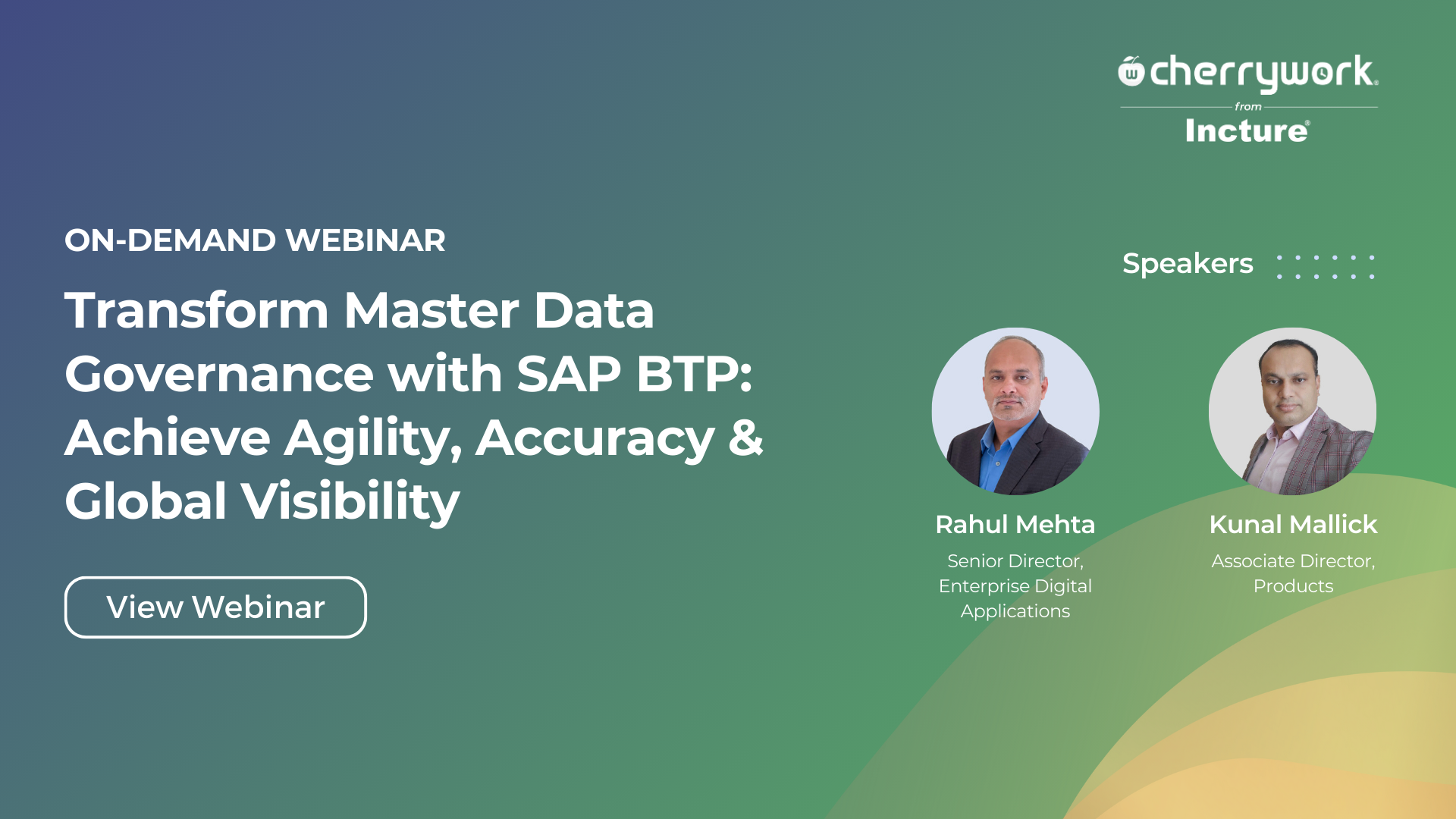 cherrywork
from
Incture

ON-DEMAND WEBINAR

Transform Master Data Governance with SAP BTP: Achieve Agility, Accuracy & Global Visibility

View Webinar

Speakers

Rahul Mehta
Senior Director, Enterprise Digital Applications

Kunal Mallick
Associate Director, Products